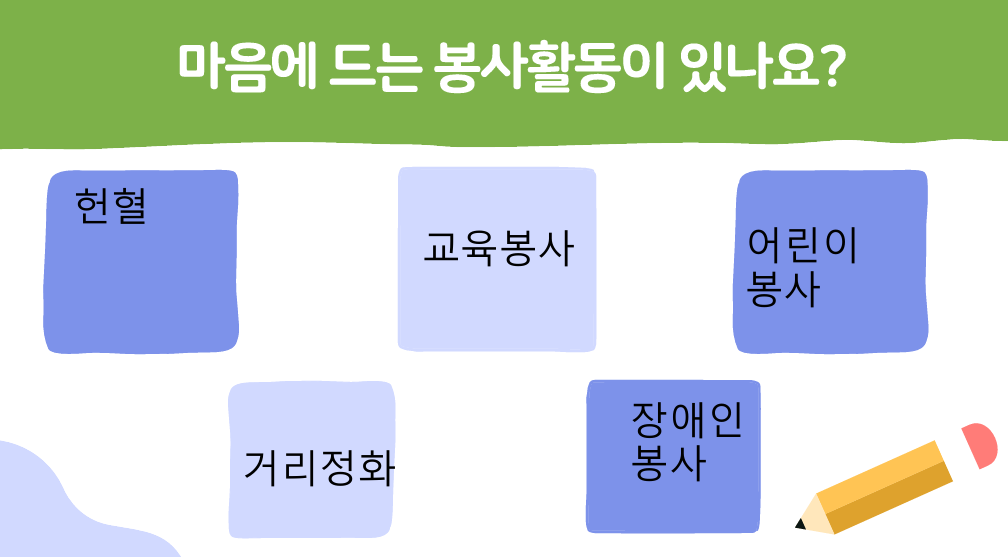 마음에 드는 봉사활동이 있나요?

헌혈

교육봉사

어린이 봉사

거리정화

장애인 봉사